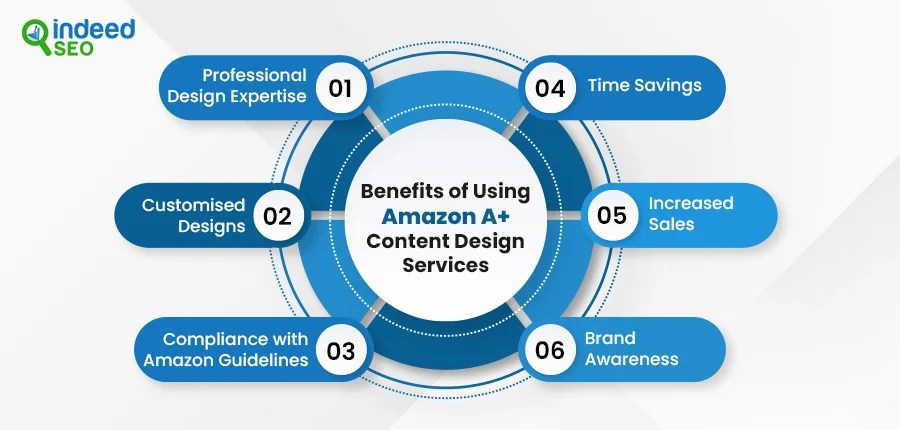 indeed SEO

Benefits of Using Amazon A+ Content Design Services

Professional Design Expertise 01

Customised Designs 02

Compliance with Amazon Guidelines 03

04 Time Savings

05 Increased Sales

06 Brand Awareness